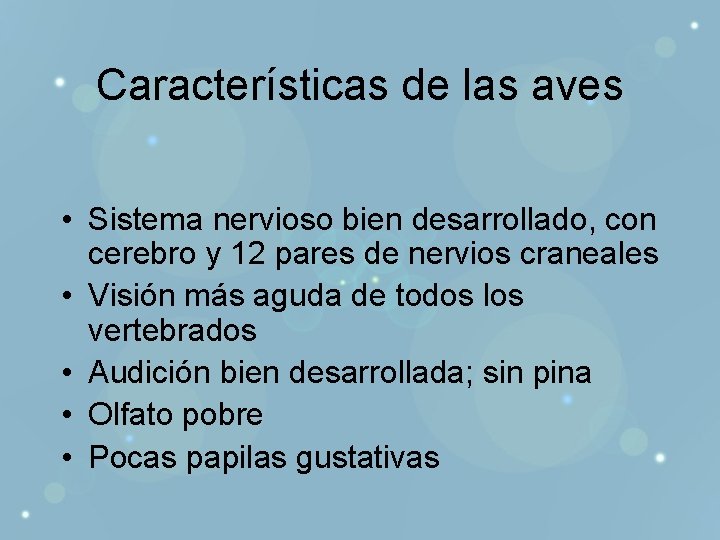 Características de las aves

• Sistema nervioso bien desarrollado, con cerebro y 12 pares de nervios craneales
• Visión más aguda de todos los vertebrados
• Audición bien desarrollada; sin pina
• Olfato pobre
• Pocas papilas gustativas